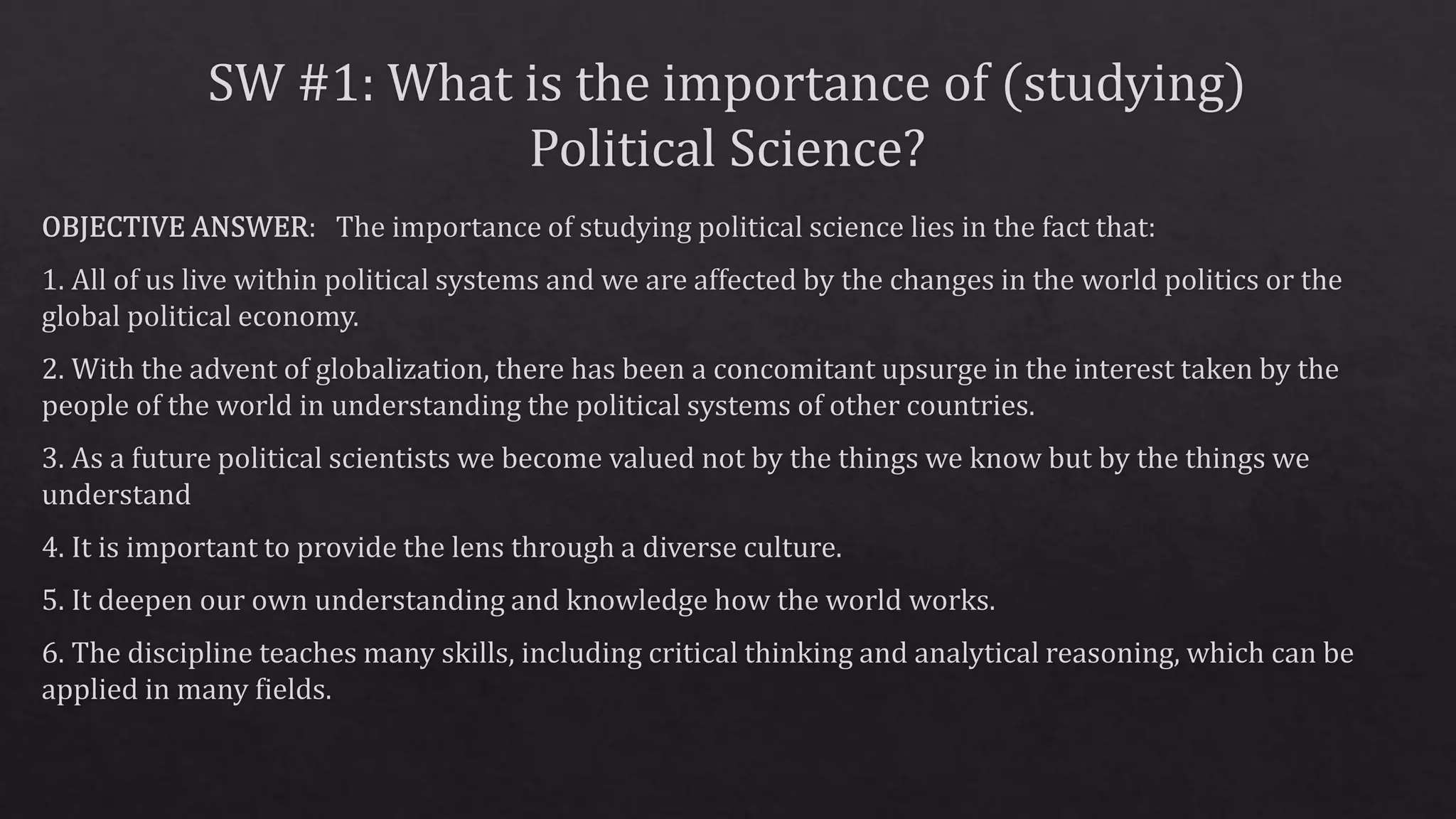 SW #1: What is the importance of (studying) Political Science?

OBJECTIVE ANSWER: The importance of studying political science lies in the fact that:

1. All of us live within political systems and we are affected by the changes in the world politics or the global political economy.

2. With the advent of globalization, there has been a concomitant upsurge in the interest taken by the people of the world in understanding the political systems of other countries.

3. As a future political scientists we become valued not by the things we know but by the things we understand

4. It is important to provide the lens through a diverse culture.

5. It deepen our own understanding and knowledge how the world works.

6. The discipline teaches many skills, including critical thinking and analytical reasoning, which can be applied in many fields.